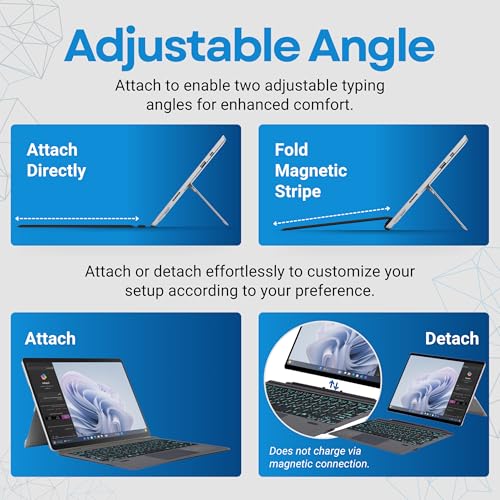 Adjustable Angle

Attach to enable two adjustable typing angles for enhanced comfort.

Attach Directly

Fold Magnetic Stripe

Attach or detach effortlessly to customize your setup according to your preference.

Attach

Detach

Does not charge via magnetic connection.